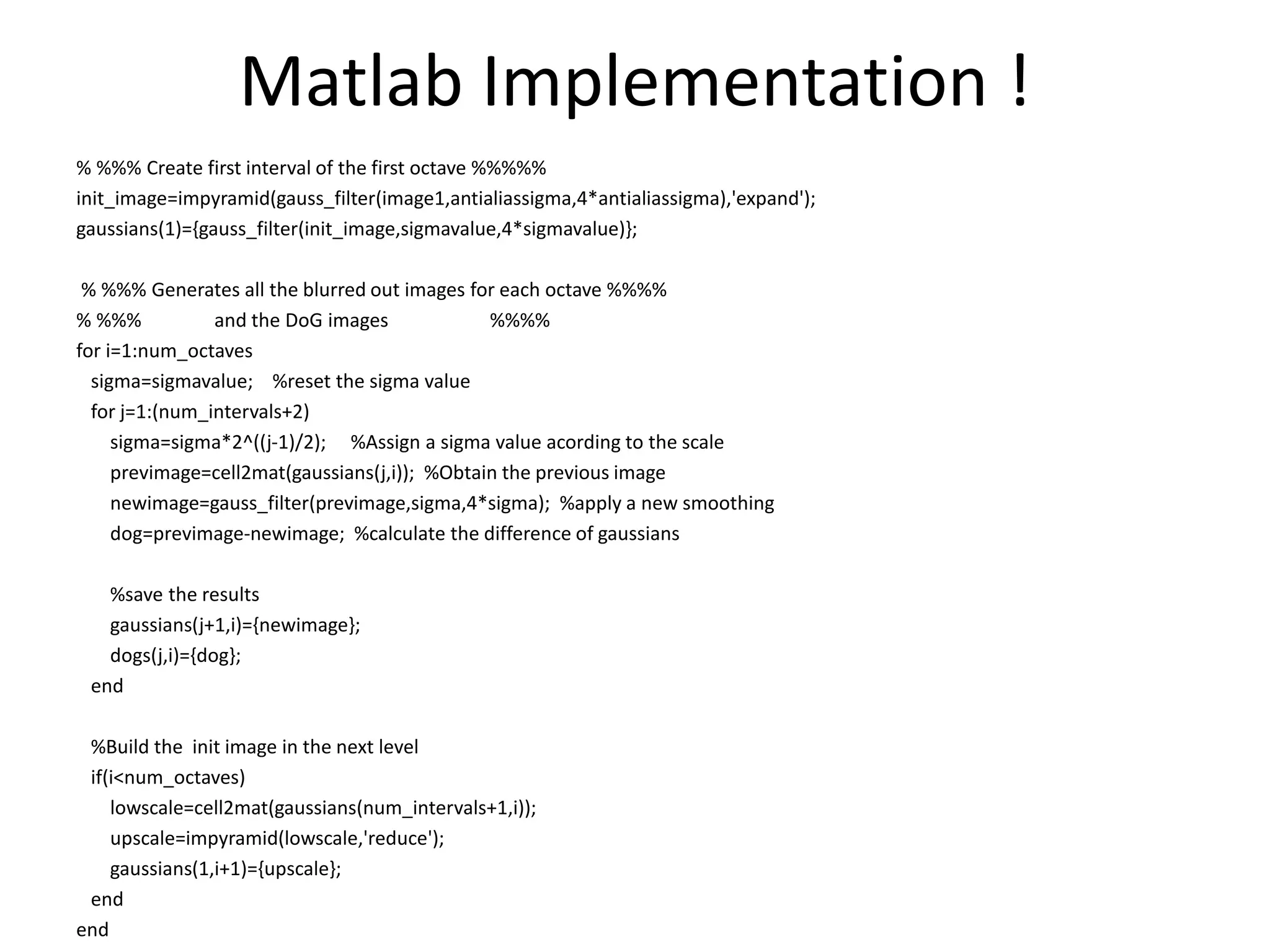 Matlab Implementation !

% %%% Create first interval of the first octave %%%%%
init_image=impyramid(gauss_filter(image1,antialiassigma,4*antialiassigma),'expand');
gaussians(1)={gauss_filter(init_image,sigmavalue,4*sigmavalue)};

% %%% Generates all the blurred out images for each octave %%%%
% %%%            and the DoG images                    %%%%
for i=1:num_octaves
  sigma=sigmavalue;    %reset the sigma value
  for j=1:(num_intervals+2)
    sigma=sigma*2^((j-1)/2);     %Assign a sigma value acording to the scale
    previmage=cell2mat(gaussians(j,i));  %Obtain the previous image
    newimage=gauss_filter(previmage,sigma,4*sigma);  %apply a new smoothing
    dog=previmage-newimage;  %calculate the difference of gaussians

    %save the results
    gaussians(j+1,i)={newimage};
    dogs(j,i)={dog};
  end

  %Build the  init image in the next level
  if(i<num_octaves)
    lowscale=cell2mat(gaussians(num_intervals+1,i));
    upscale=impyramid(lowscale,'reduce');
    gaussians(1,i+1)={upscale};
  end
end